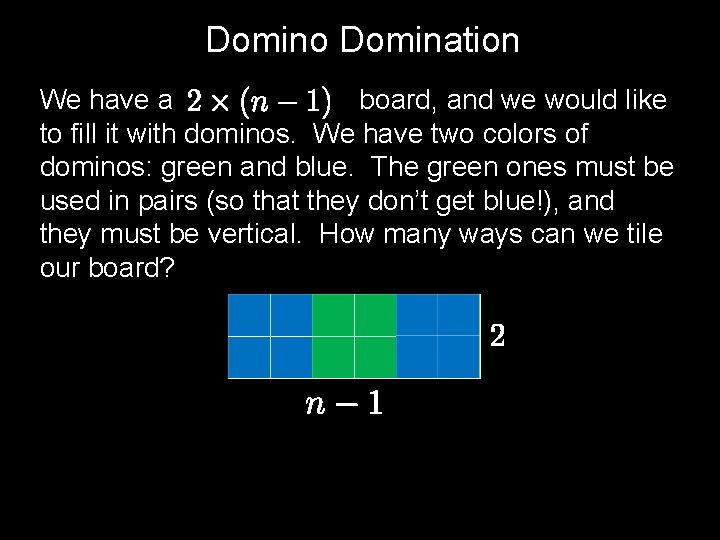 Domino Domination

We have a $2 \times (n-1)$ board, and we would like to fill it with dominos. We have two colors of dominos: green and blue. The green ones must be used in pairs (so that they don't get blue!), and they must be vertical. How many ways can we tile our board?

$2$

$n-1$